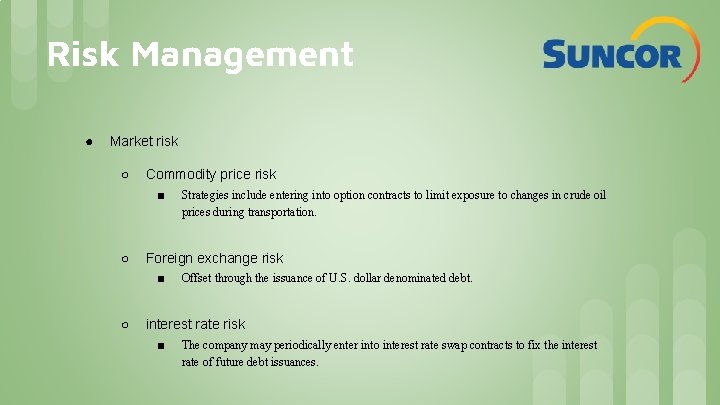 Risk Management

SUNCOR

● Market risk

○ Commodity price risk

■ Strategies include entering into option contracts to limit exposure to changes in crude oil prices during transportation.

○ Foreign exchange risk

■ Offset through the issuance of U.S. dollar denominated debt.

○ interest rate risk

■ The company may periodically enter into interest rate swap contracts to fix the interest rate of future debt issuances.